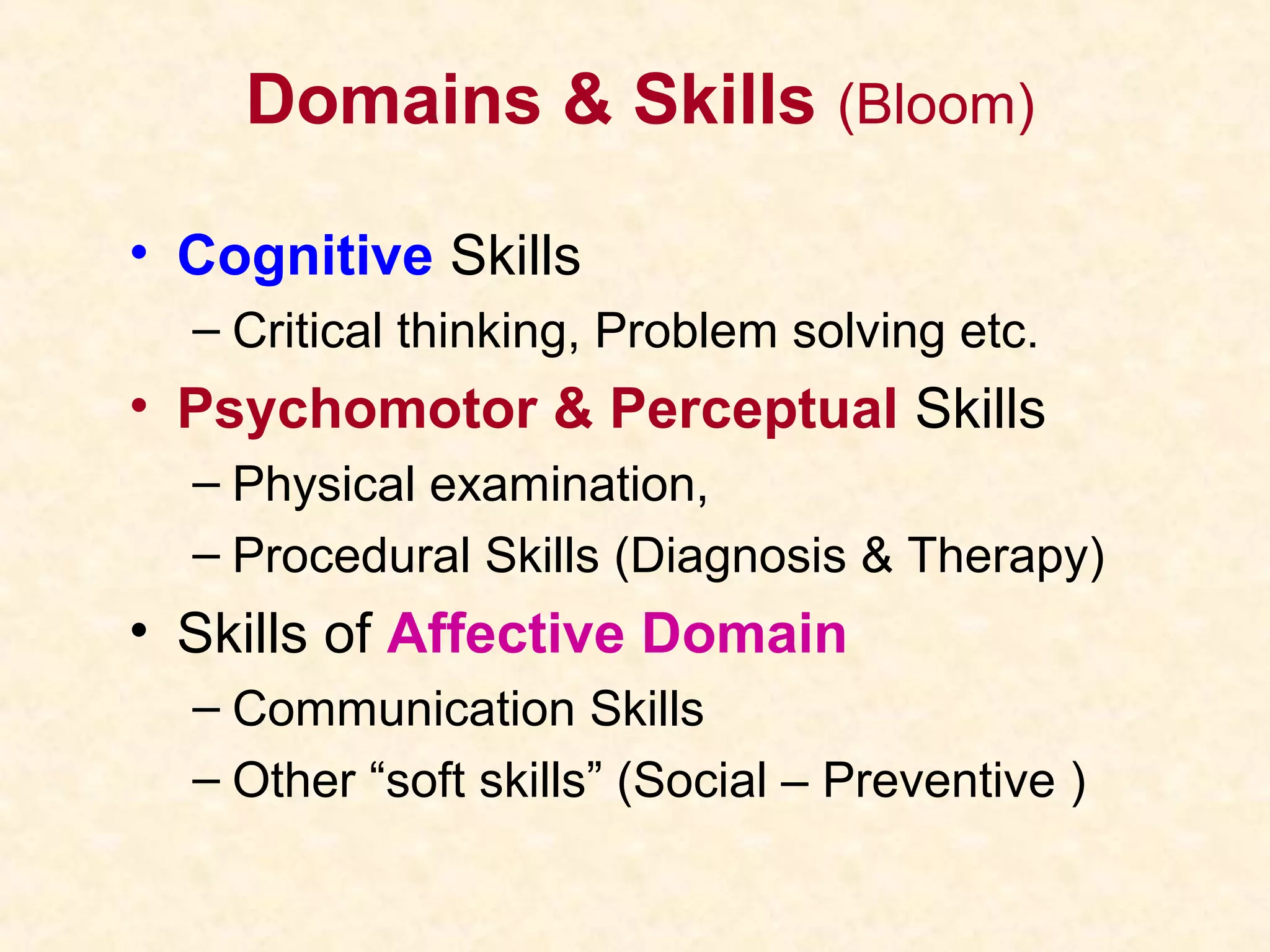 Domains & Skills (Bloom)

• Cognitive Skills
– Critical thinking, Problem solving etc.
• Psychomotor & Perceptual Skills
– Physical examination,
– Procedural Skills (Diagnosis & Therapy)
• Skills of Affective Domain
– Communication Skills
– Other “soft skills” (Social – Preventive )